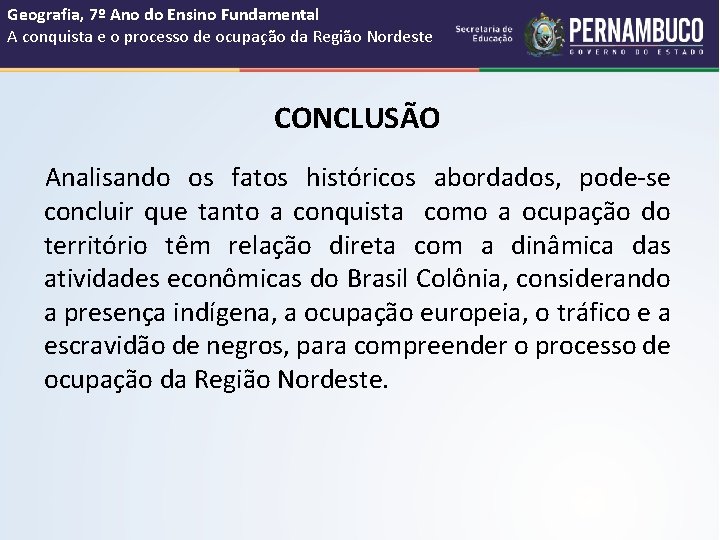 Geografia, 7º Ano do Ensino Fundamental
A conquista e o processo de ocupação da Região Nordeste

Secretaria de Educação

PERNAMBUCO
GOVERNO DO ESTADO

CONCLUSÃO

Analisando os fatos históricos abordados, pode-se concluir que tanto a conquista como a ocupação do território têm relação direta com a dinâmica das atividades econômicas do Brasil Colônia, considerando a presença indígena, a ocupação europeia, o tráfico e a escravidão de negros, para compreender o processo de ocupação da Região Nordeste.